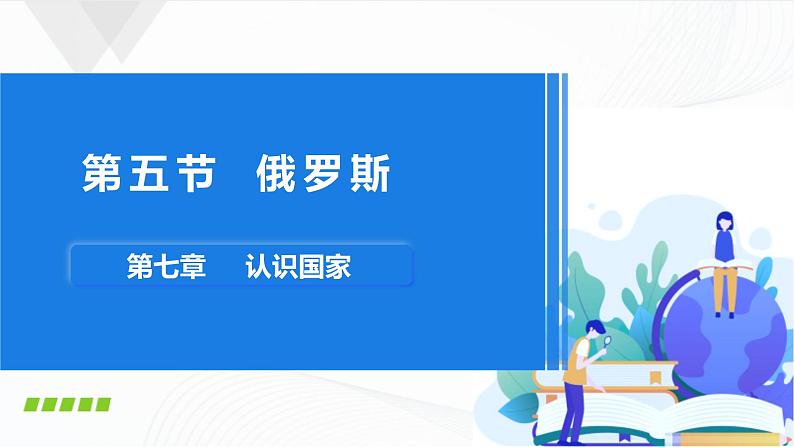 第五节　俄罗斯

第七章　认识国家